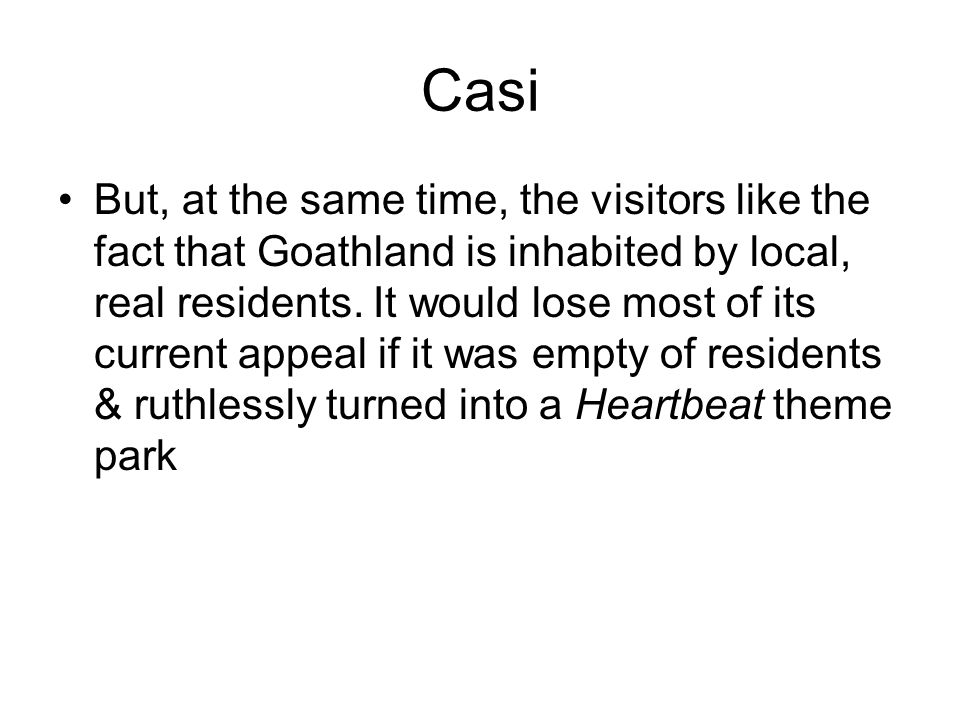 Casi

• But, at the same time, the visitors like the fact that Goathland is inhabited by local, real residents. It would lose most of its current appeal if it was empty of residents & ruthlessly turned into a Heartbeat theme park